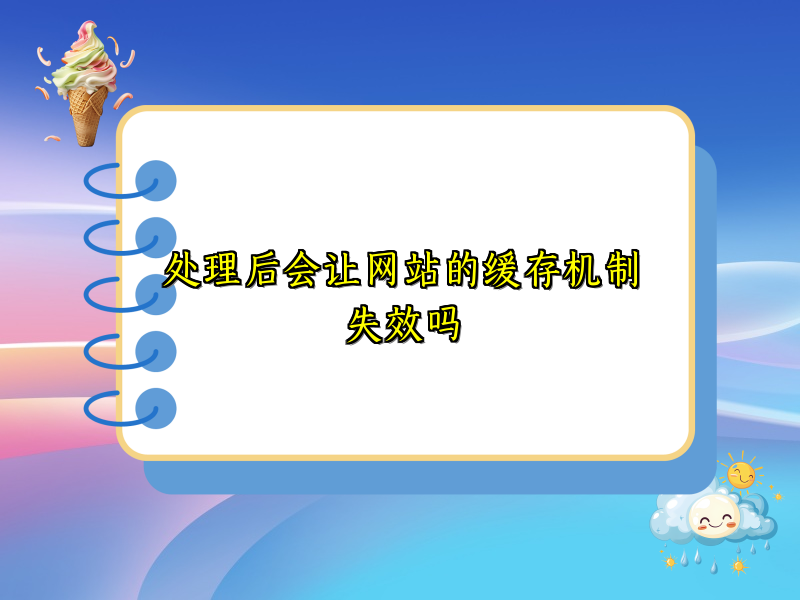 处理后会让网站的缓存机制失效吗